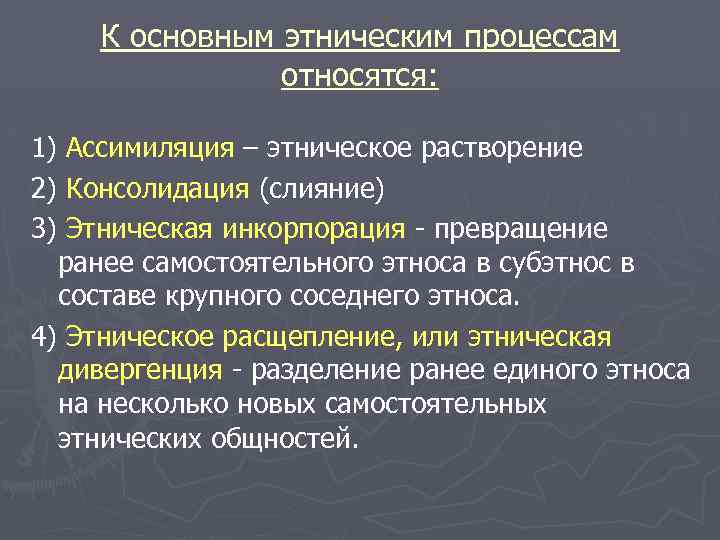 К основным этническим процессам относятся:

1) Ассимиляция – этническое растворение

2) Консолидация (слияние)

3) Этническая инкорпорация - превращение ранее самостоятельного этноса в субэтнос в составе крупного соседнего этноса.

4) Этническое расщепление, или этническая дивергенция - разделение ранее единого этноса на несколько новых самостоятельных этнических общностей.